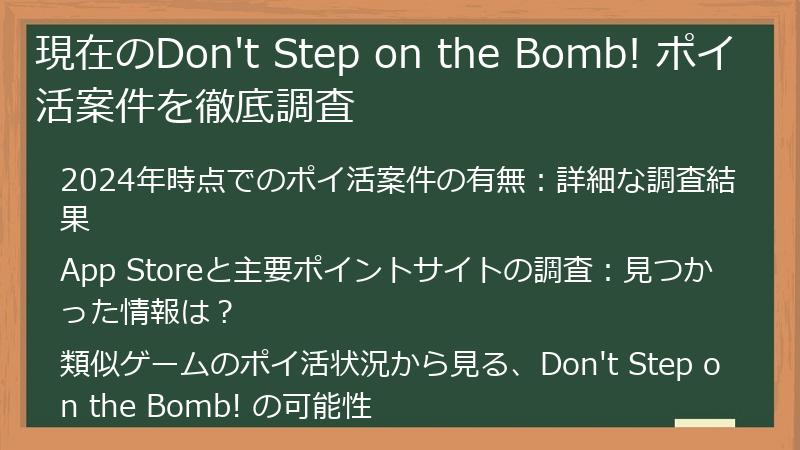 現在のDon't Step on the Bomb! ポイ活案件を徹底調査

2024年時点でのポイ活案件の有無：詳細な調査結果

App Storeと主要ポイントサイトの調査：見つかった情報は？

類似ゲームのポイ活状況から見る、Don't Step on the Bomb! の可能性